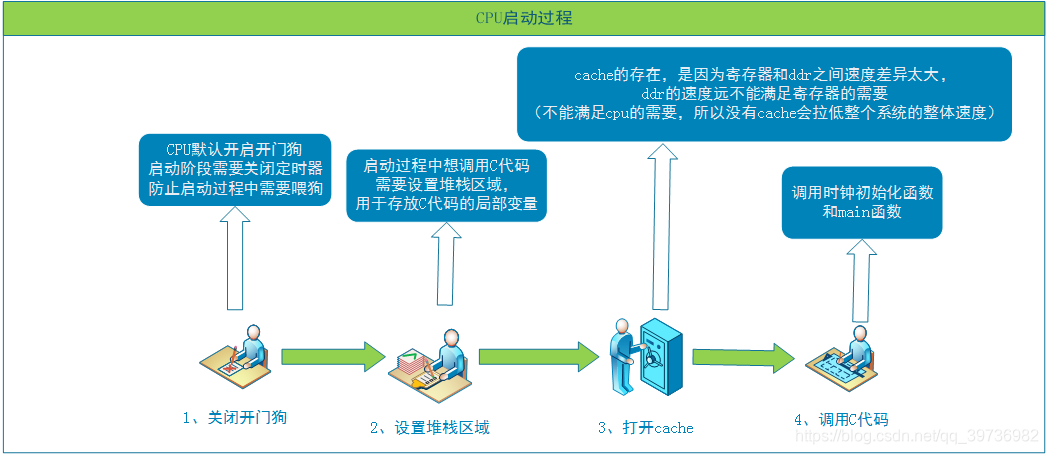 CPU启动过程

CPU默认开启开门狗
启动阶段需要关闭定时器
防止启动过程中需要喂狗

启动过程中想调用C代码
需要设置堆栈区域，
用于存放C代码的局部变量

cache的存在，是因为寄存器和ddr之间速度差异太大，
ddr的速度远不能满足寄存器的需要
（不能满足cpu的需要，所以没有cache会拉低整个系统的整体速度）

调用时钟初始化函数
和main函数

1、关闭开门狗

2、设置堆栈区域

3、打开cache

4、调用C代码

https://blog.csdn.net/qq_39736982